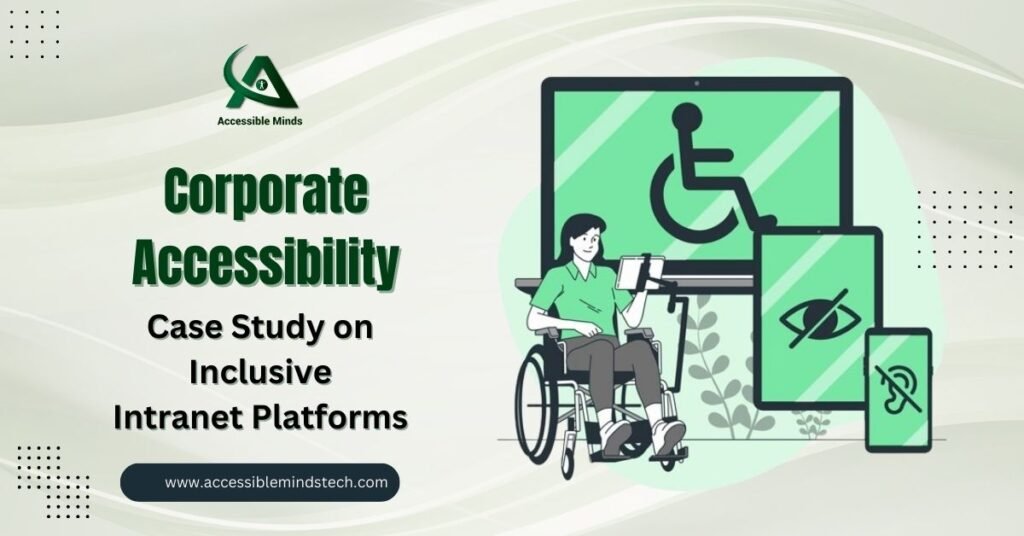 Accessible Minds

Corporate Accessibility

Case Study on Inclusive Intranet Platforms

www.accessiblemindstech.com